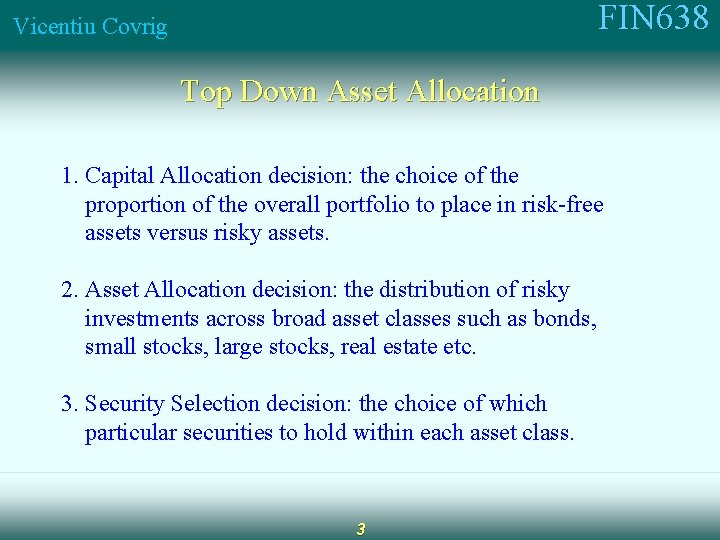 Vicentiu Covrig

FIN638

Top Down Asset Allocation

1. Capital Allocation decision: the choice of the proportion of the overall portfolio to place in risk-free assets versus risky assets.

2. Asset Allocation decision: the distribution of risky investments across broad asset classes such as bonds, small stocks, large stocks, real estate etc.

3. Security Selection decision: the choice of which particular securities to hold within each asset class.

3